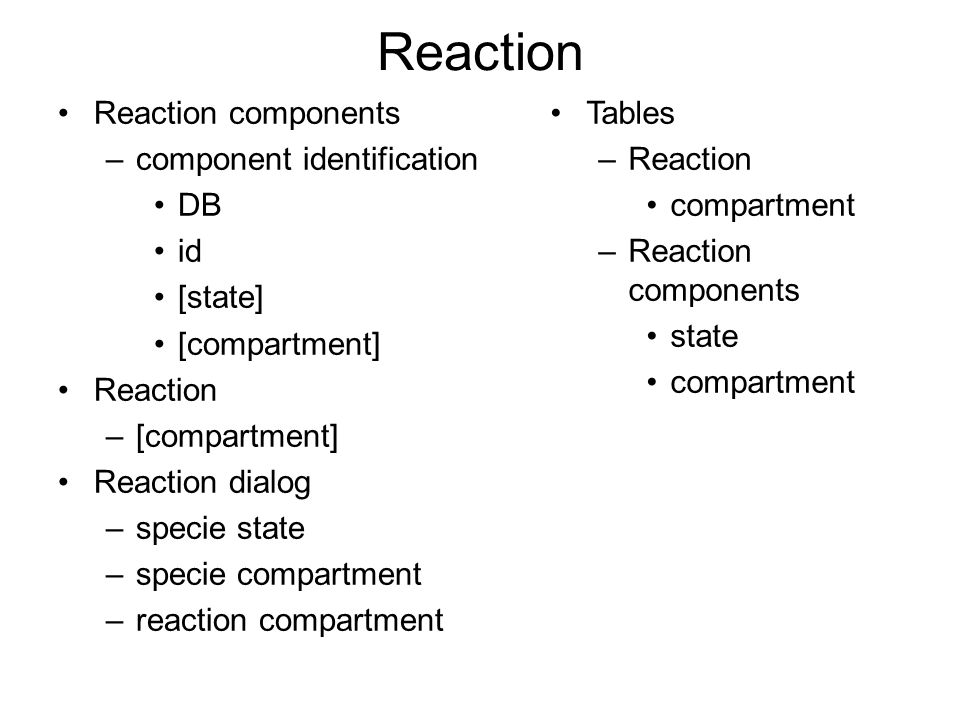 Reaction

• Reaction components
– component identification
• DB
• id
• [state]
• [compartment]
• Reaction
– [compartment]
• Reaction dialog
– specie state
– specie compartment
– reaction compartment

• Tables
– Reaction
• compartment
– Reaction components
• state
• compartment